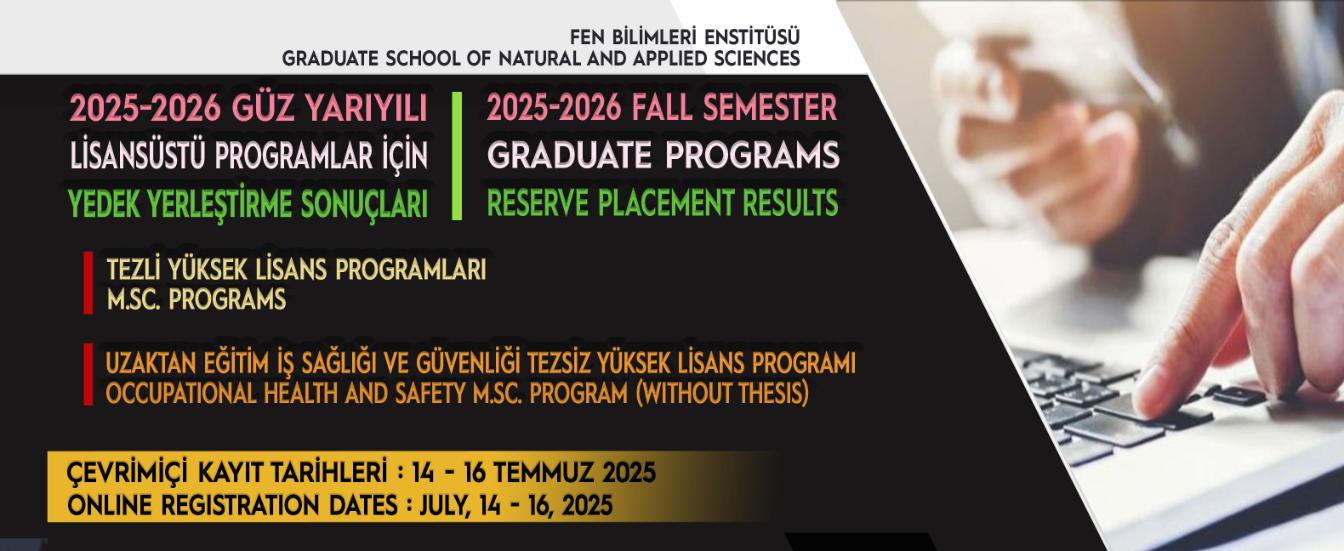 FEN BİLİMLERİ ENSTİTÜSÜ
GRADUATE SCHOOL OF NATURAL AND APPLIED SCIENCES

2025-2026 GÜZ YARIYILI
LİSANSÜSTÜ PROGRAMLAR İÇİN
YEDEK YERLEŞTİRME SONUÇLARI

2025-2026 FALL SEMESTER
GRADUATE PROGRAMS
RESERVE PLACEMENT RESULTS

TEZLİ YÜKSEK LİSANS PROGRAMLARI
M.SC. PROGRAMS

UZAKTAN EĞİTİM İŞ SAĞLIĞI VE GÜVENLİĞİ TEZSİZ YÜKSEK LİSANS PROGRAMI
OCCUPATIONAL HEALTH AND SAFETY M.SC. PROGRAM (WITHOUT THESIS)

ÇEVRİMİÇİ KAYIT TARİHLERİ : 14 - 16 TEMMUZ 2025
ONLINE REGISTRATION DATES : JULY, 14 - 16, 2025